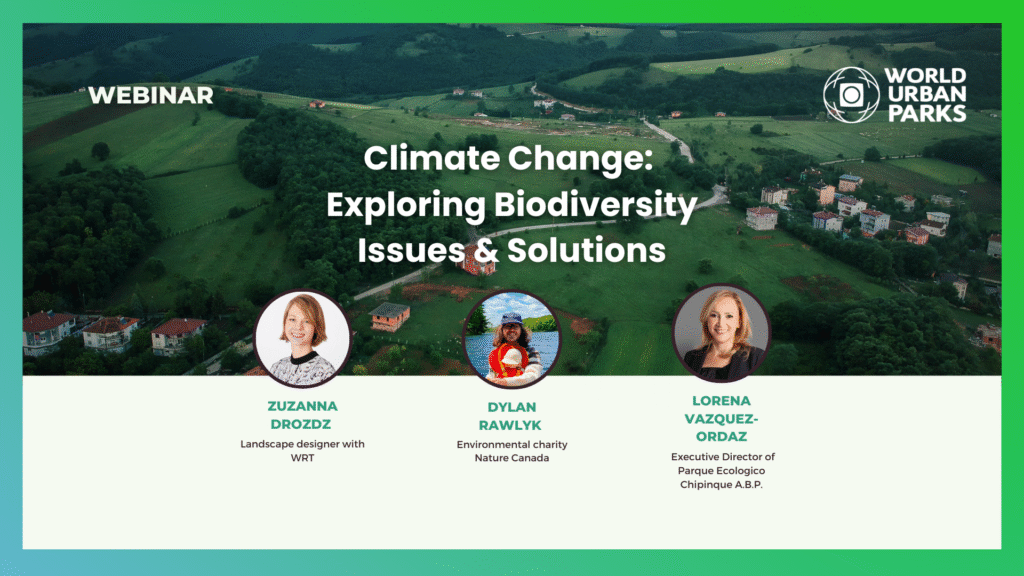 WEBINAR

WORLD URBAN PARKS

Climate Change: Exploring Biodiversity Issues & Solutions

ZUZANNA DROZDZ
Landscape designer with WRT

DYLAN RAWLYK
Environmental charity Nature Canada

LORENA VAZQUEZ-ORDAZ
Executive Director of Parque Ecologico Chipinque A.B.P.